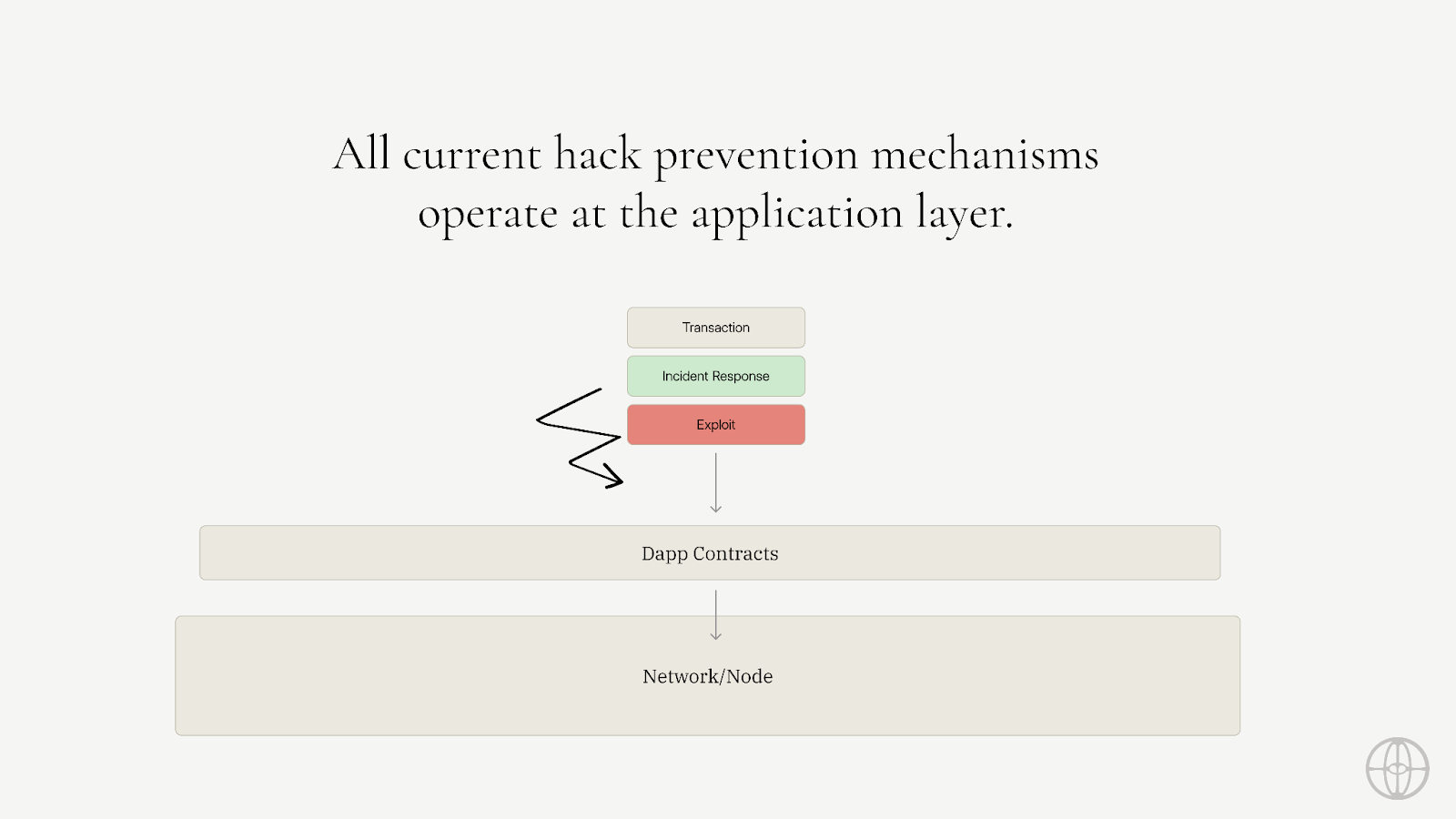 All current hack prevention mechanisms operate at the application layer.

Transaction

Incident Response

Exploit

Dapp Contracts

Network/Node